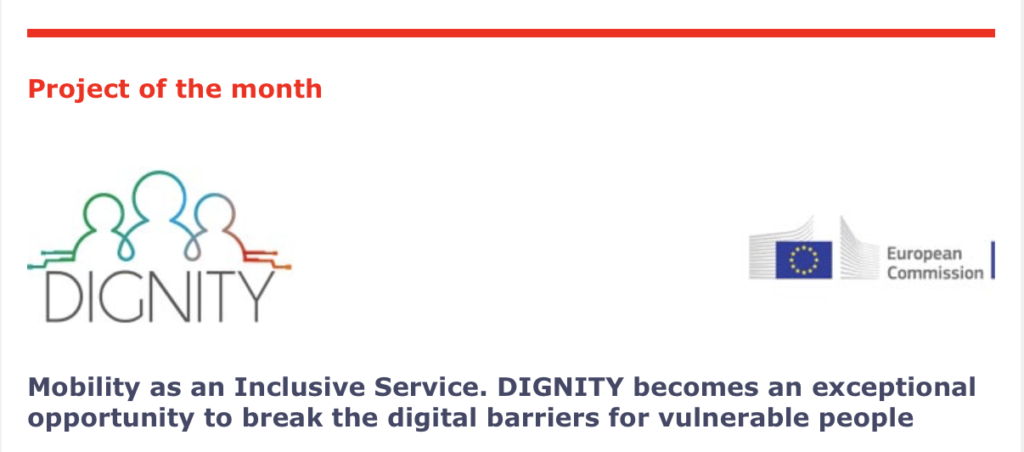 Project of the month

DIGNITY

European Commission

Mobility as an Inclusive Service. DIGNITY becomes an exceptional opportunity to break the digital barriers for vulnerable people